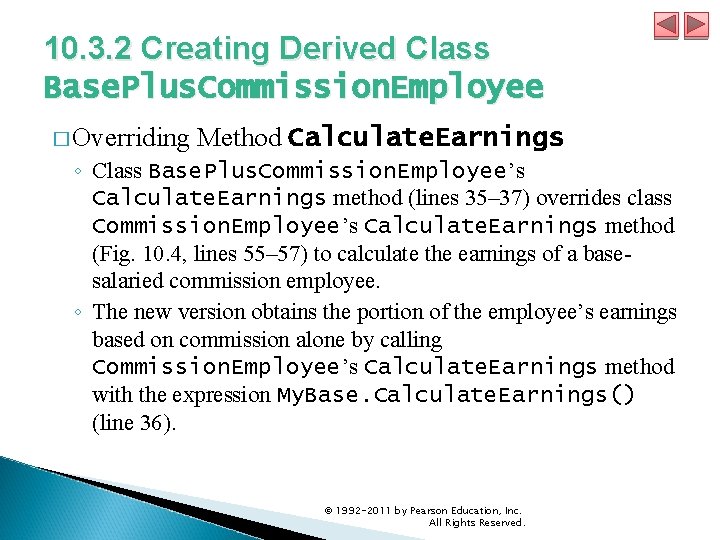 10.3.2 Creating Derived Class BasePlusCommissionEmployee

□ Overriding Method CalculateEarnings

◦ Class BasePlusCommissionEmployee's CalculateEarnings method (lines 35–37) overrides class CommissionEmployee's CalculateEarnings method (Fig. 10.4, lines 55–57) to calculate the earnings of a base-salaried commission employee.

◦ The new version obtains the portion of the employee's earnings based on commission alone by calling CommissionEmployee's CalculateEarnings method with the expression MyBase.CalculateEarnings() (line 36).

© 1992-2011 by Pearson Education, Inc. All Rights Reserved.